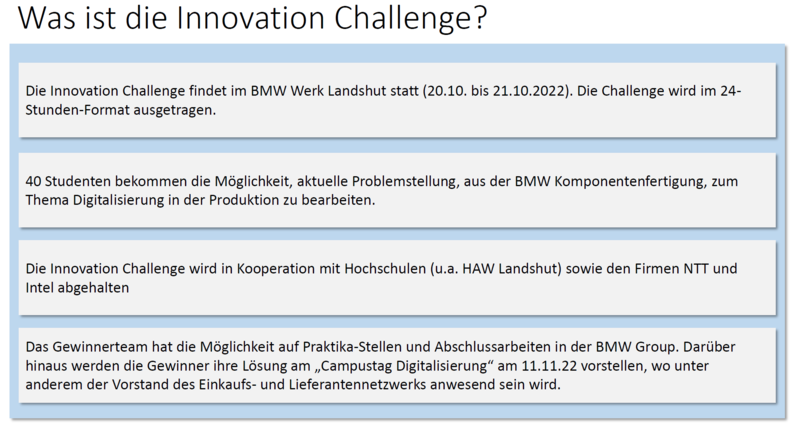 Was ist die Innovation Challenge?

Die Innovation Challenge findet im BMW Werk Landshut statt (20.10. bis 21.10.2022). Die Challenge wird im 24-Stunden-Format ausgetragen.

40 Studenten bekommen die Möglichkeit, aktuelle Problemstellung, aus der BMW Komponentenfertigung, zum Thema Digitalisierung in der Produktion zu bearbeiten.

Die Innovation Challenge wird in Kooperation mit Hochschulen (u.a. HAW Landshut) sowie den Firmen NTT und Intel abgehalten

Das Gewinnerteam hat die Möglichkeit auf Praktika-Stellen und Abschlussarbeiten in der BMW Group. Darüber hinaus werden die Gewinner ihre Lösung am „Campustag Digitalisierung“ am 11.11.22 vorstellen, wo unter anderem der Vorstand des Einkaufs- und Lieferantennetzwerks anwesend sein wird.